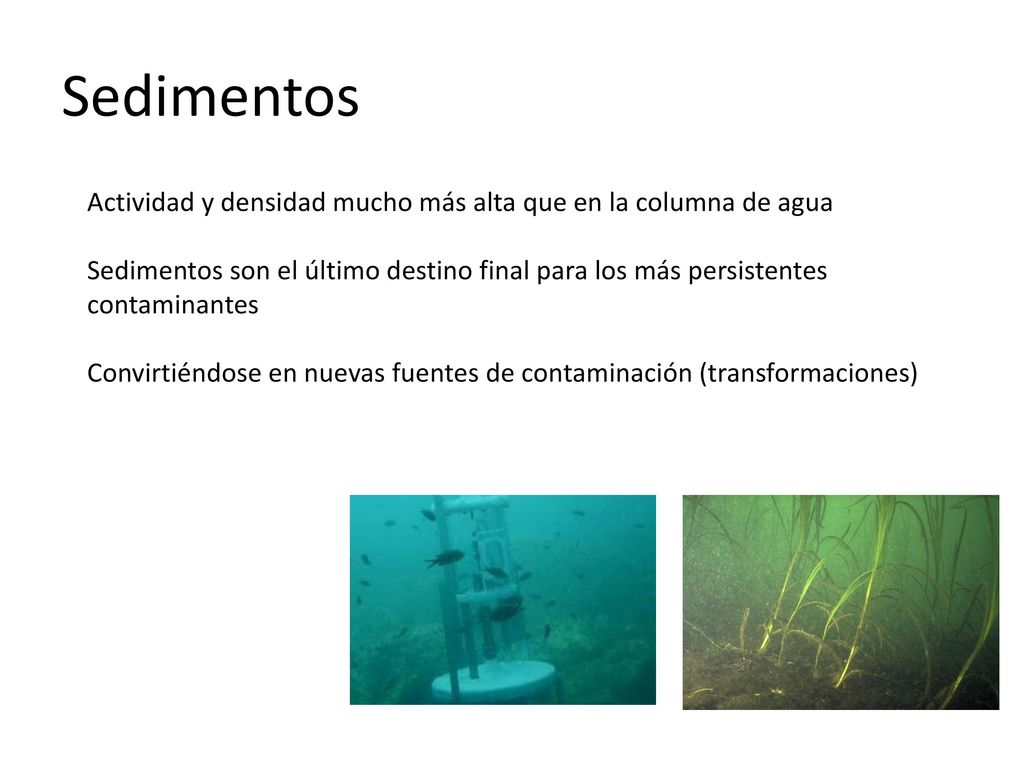 Sedimentos

Actividad y densidad mucho más alta que en la columna de agua

Sedimentos son el último destino final para los más persistentes contaminantes

Convirtiéndose en nuevas fuentes de contaminación (transformaciones)